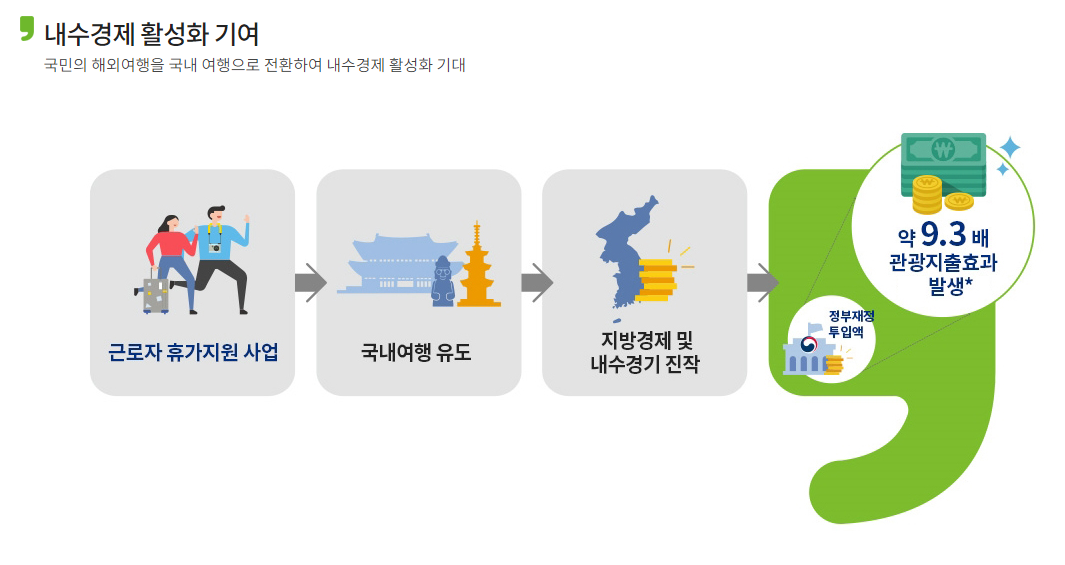 내수경제 활성화 기여
국민의 해외여행을 국내 여행으로 전환하여 내수경제 활성화 기대

근로자 휴가지원 사업

국내여행 유도

지방경제 및 내수경기 진작

정부재정 투입액

약 9.3 배 관광지출효과 발생*